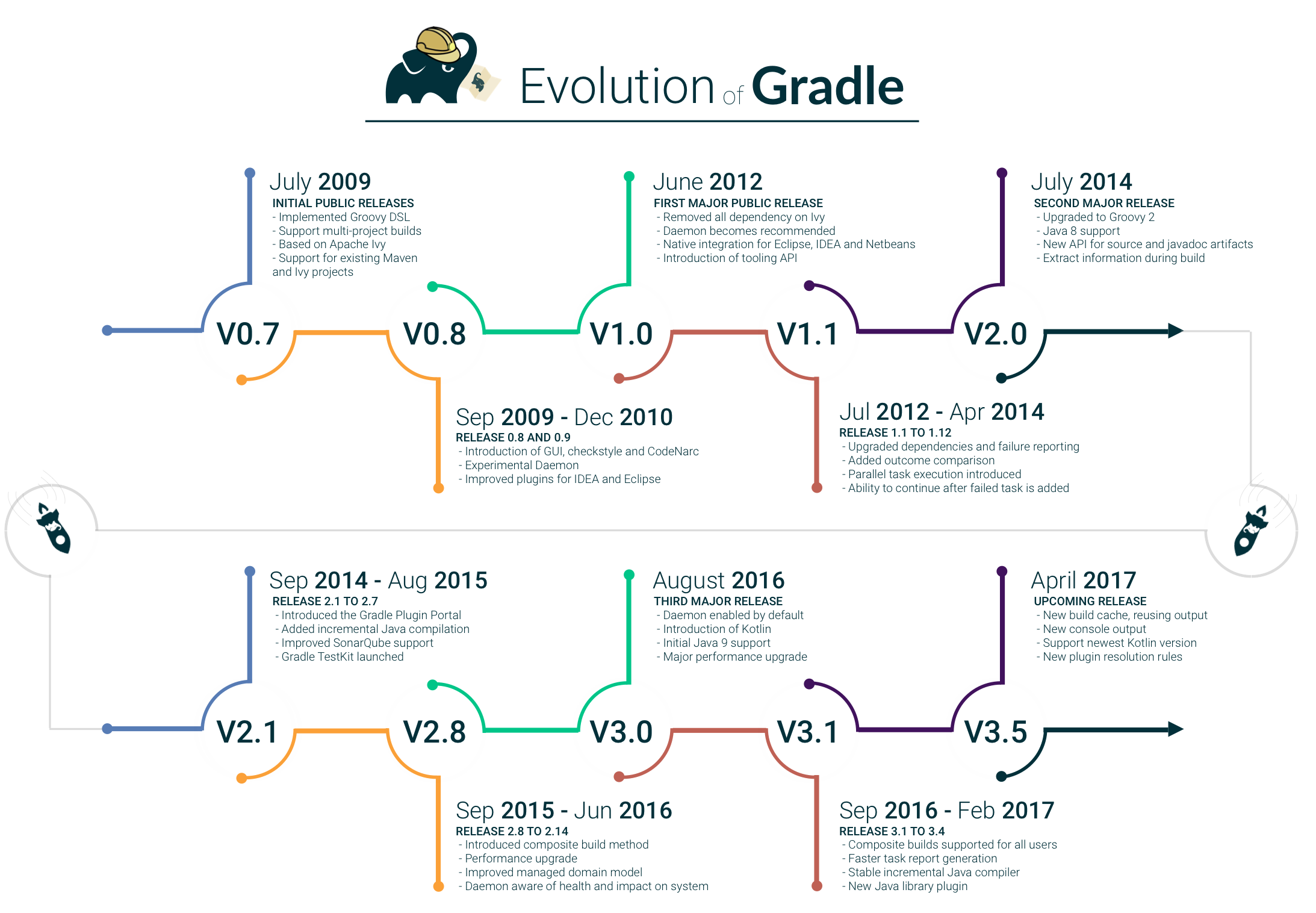 Evolution of Gradle

July 2009
INITIAL PUBLIC RELEASES
- Implemented Groovy DSL
- Support multi-project builds
- Based on Apache Ivy
- Support for existing Maven and Ivy projects

June 2012
FIRST MAJOR PUBLIC RELEASE
- Removed all dependency on Ivy
- Daemon becomes recommended
- Native integration for Eclipse, IDEA and Netbeans
- Introduction of tooling API

July 2014
SECOND MAJOR RELEASE
- Upgraded to Groovy 2
- Java 8 support
- New API for source and javadoc artifacts
- Extract information during build

V0.7 V0.8 V1.0 V1.1 V2.0

Sep 2009 - Dec 2010
RELEASE 0.8 AND 0.9
- Introduction of GUI, checkstyle and CodeNarc
- Experimental Daemon
- Improved plugins for IDEA and Eclipse

Jul 2012 - Apr 2014
RELEASE 1.1 TO 1.12
- Upgraded dependencies and failure reporting
- Added outcome comparison
- Parallel task execution introduced
- Ability to continue after failed task is added

Sep 2014 - Aug 2015
RELEASE 2.1 TO 2.7
- Introduced the Gradle Plugin Portal
- Added incremental Java compilation
- Improved SonarQube support
- Gradle TestKit launched

August 2016
THIRD MAJOR RELEASE
- Daemon enabled by default
- Introduction of Kotlin
- Initial Java 9 support
- Major performance upgrade

April 2017
UPCOMING RELEASE
- New build cache, reusing output
- New console output
- Support newest Kotlin version
- New plugin resolution rules

V2.1 V2.8 V3.0 V3.1 V3.5

Sep 2015 - Jun 2016
RELEASE 2.8 TO 2.14
- Introduced composite build method
- Performance upgrade
- Improved managed domain model
- Daemon aware of health and impact on system

Sep 2016 - Feb 2017
RELEASE 3.1 TO 3.4
- Composite builds supported for all users
- Faster task report generation
- Stable incremental Java compiler
- New Java library plugin